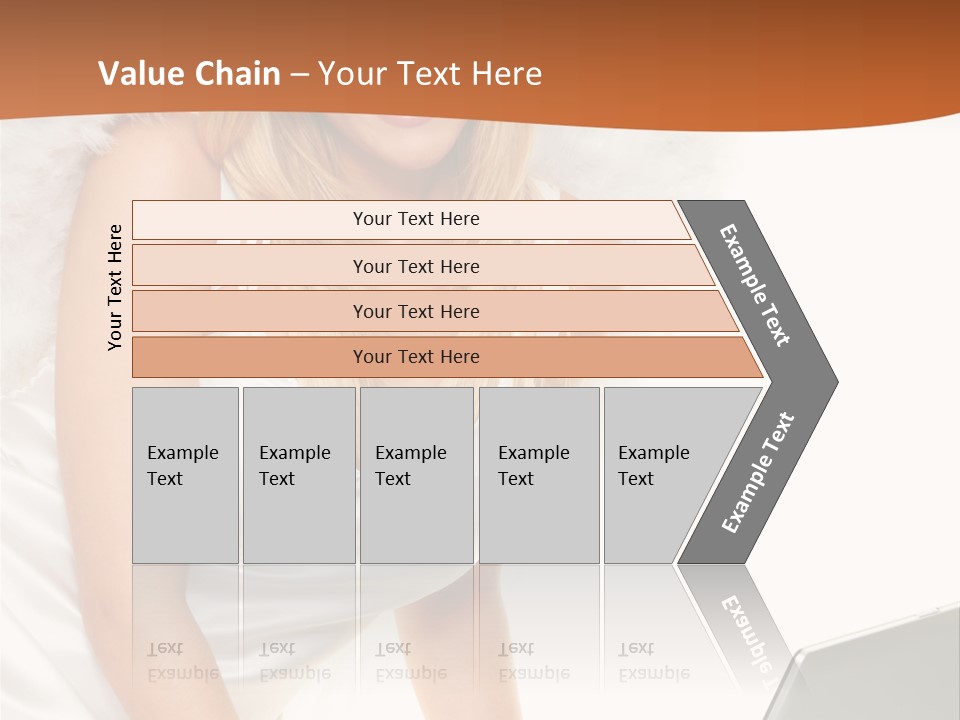 Value Chain – Your Text Here

Your Text Here

Your Text Here

Your Text Here

Your Text Here

Your Text Here

Example Text

Example Text

Example Text

Example Text

Example Text

Example Text

Example Text